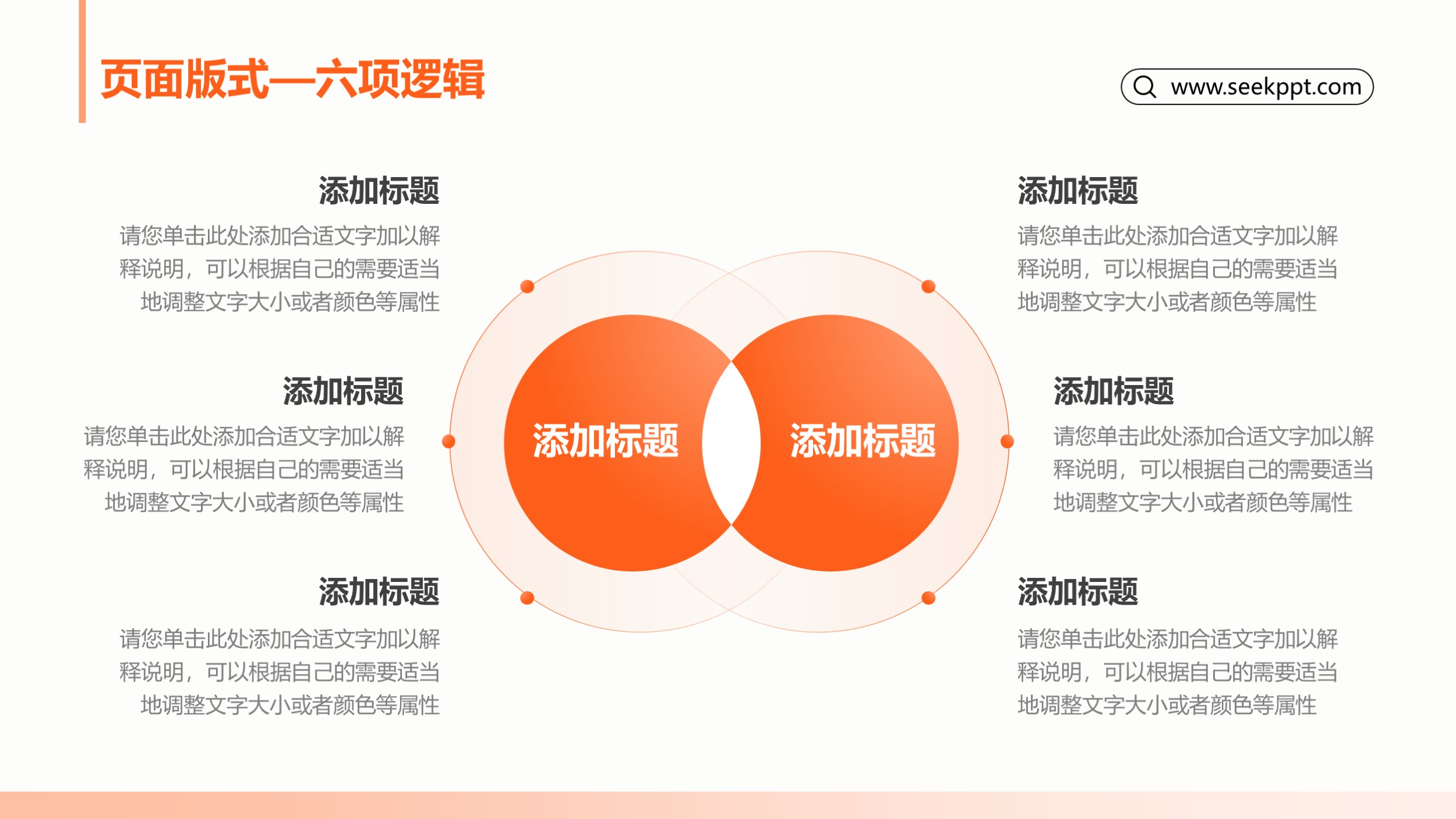 页面版式—六项逻辑

www.seekppt.com

添加标题

请您单击此处添加合适文字加以解释说明，可以根据自己的需要适当地调整文字大小或者颜色等属性

添加标题

请您单击此处添加合适文字加以解释说明，可以根据自己的需要适当地调整文字大小或者颜色等属性

添加标题

请您单击此处添加合适文字加以解释说明，可以根据自己的需要适当地调整文字大小或者颜色等属性

添加标题

添加标题

添加标题

请您单击此处添加合适文字加以解释说明，可以根据自己的需要适当地调整文字大小或者颜色等属性

添加标题

请您单击此处添加合适文字加以解释说明，可以根据自己的需要适当地调整文字大小或者颜色等属性

添加标题

请您单击此处添加合适文字加以解释说明，可以根据自己的需要适当地调整文字大小或者颜色等属性